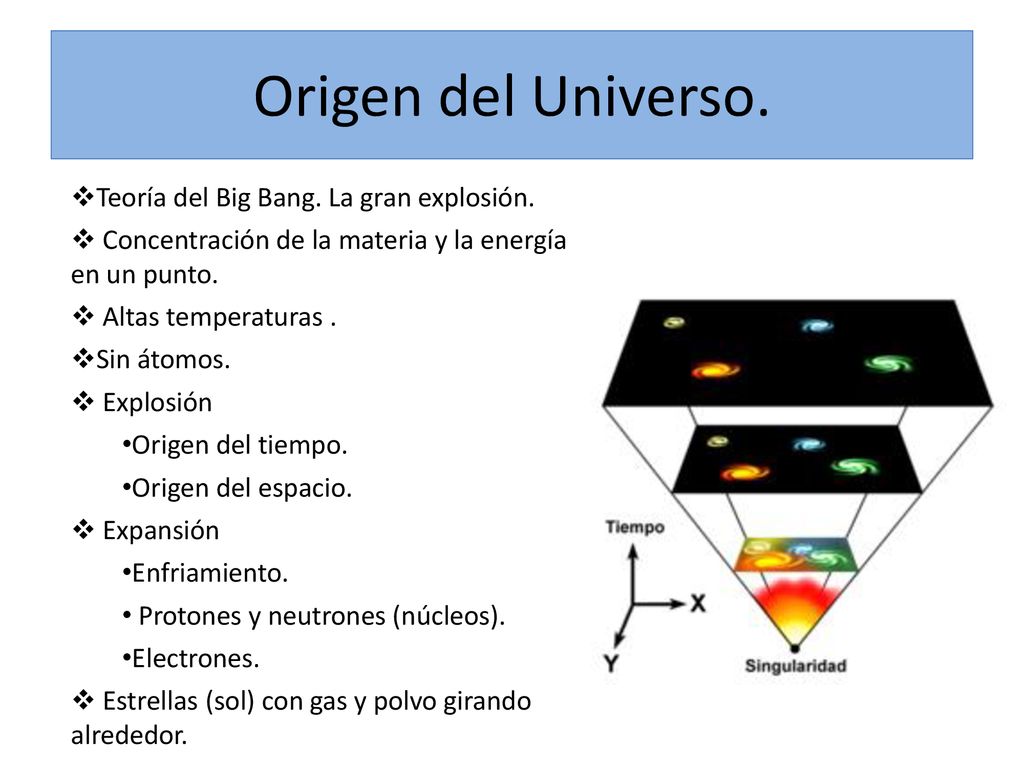 Origen del Universo.

❖Teoría del Big Bang. La gran explosión.

❖ Concentración de la materia y la energía en un punto.

❖ Altas temperaturas .

❖Sin átomos.

❖ Explosión

•Origen del tiempo.

•Origen del espacio.

❖ Expansión

•Enfriamiento.

• Protones y neutrones (núcleos).

•Electrones.

❖ Estrellas (sol) con gas y polvo girando alrededor.

Tiempo

X

Y

Singularidad